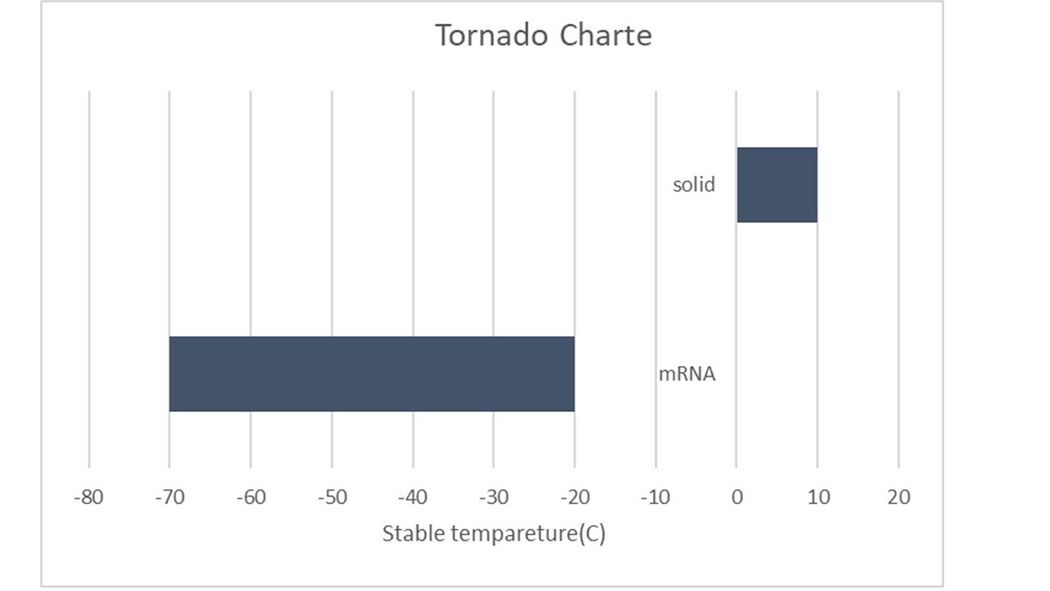 Tornado Charte

solid

mRNA

-80 -70 -60 -50 -40 -30 -20 -10 0 10 20

Stable tempareture(C)